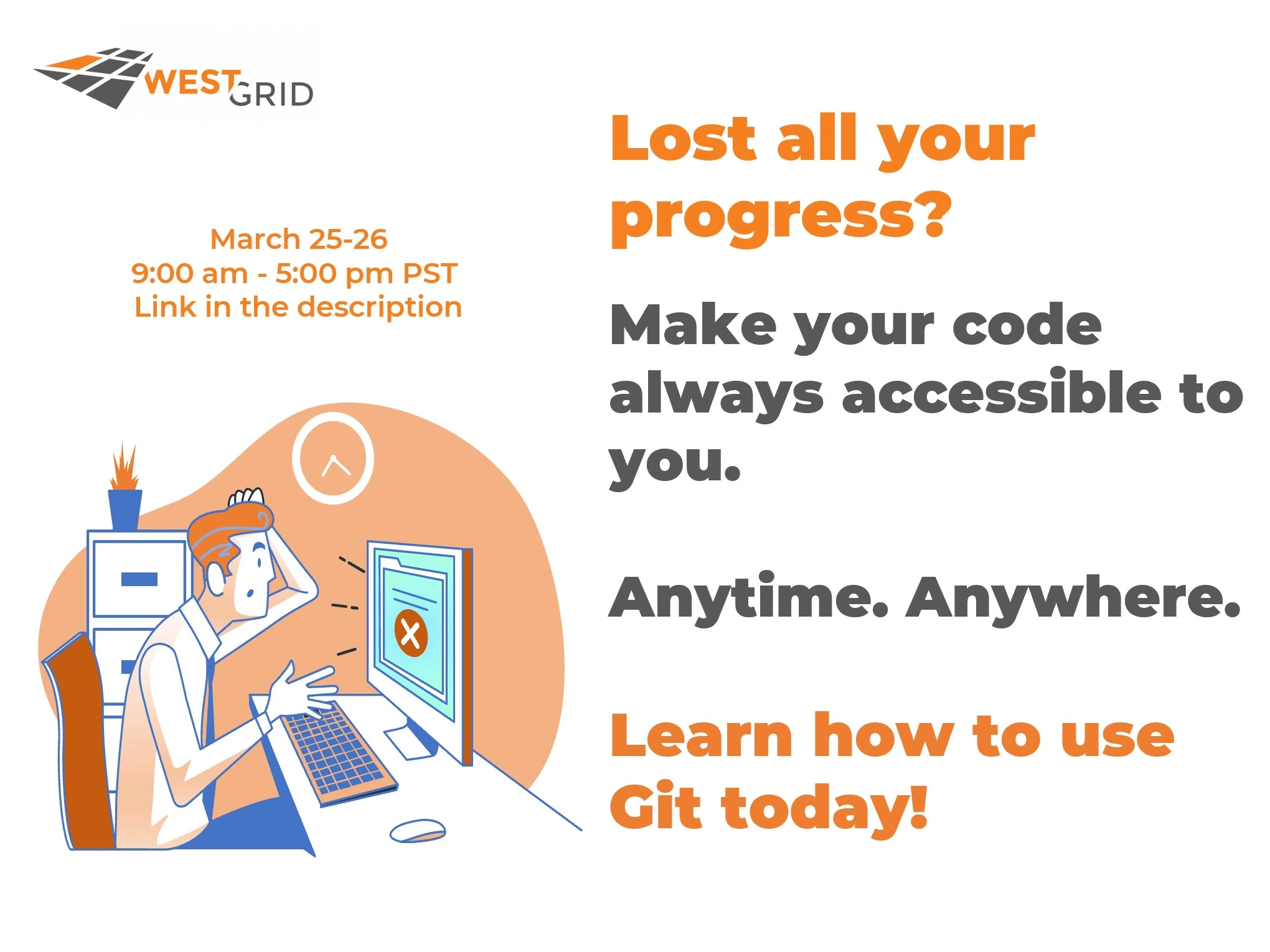 WESTGRID

March 25-26
9:00 am - 5:00 pm PST
Link in the description

Lost all your progress?

Make your code always accessible to you.

Anytime. Anywhere.

Learn how to use Git today!